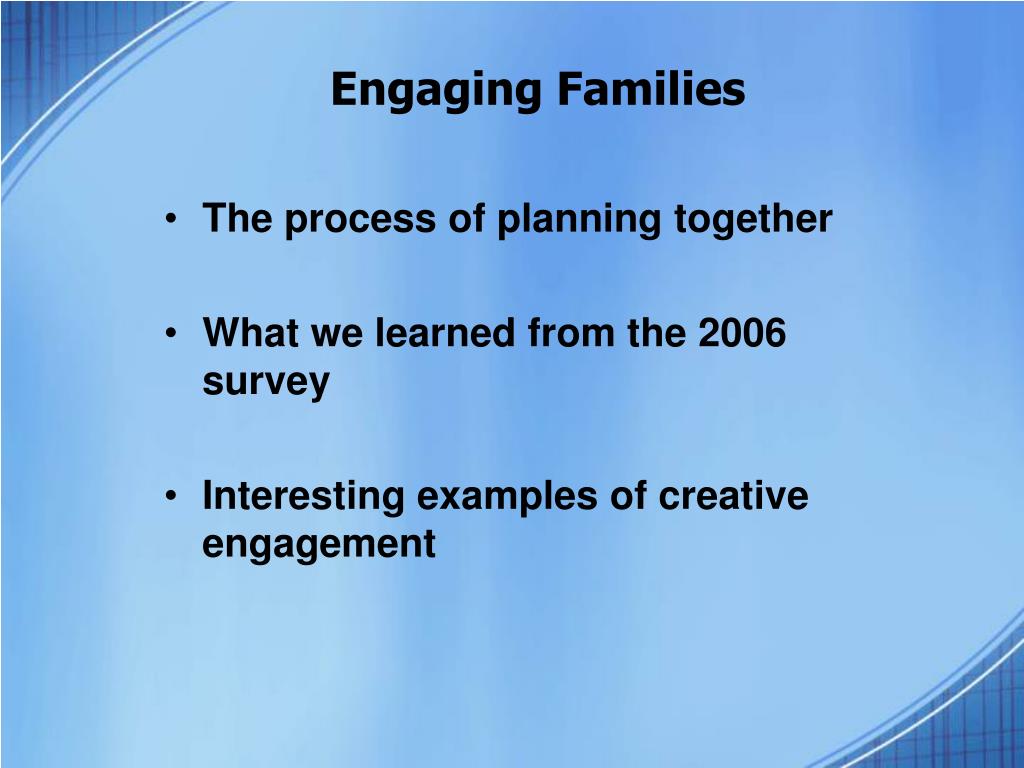 Engaging Families

• The process of planning together

• What we learned from the 2006 survey

• Interesting examples of creative engagement